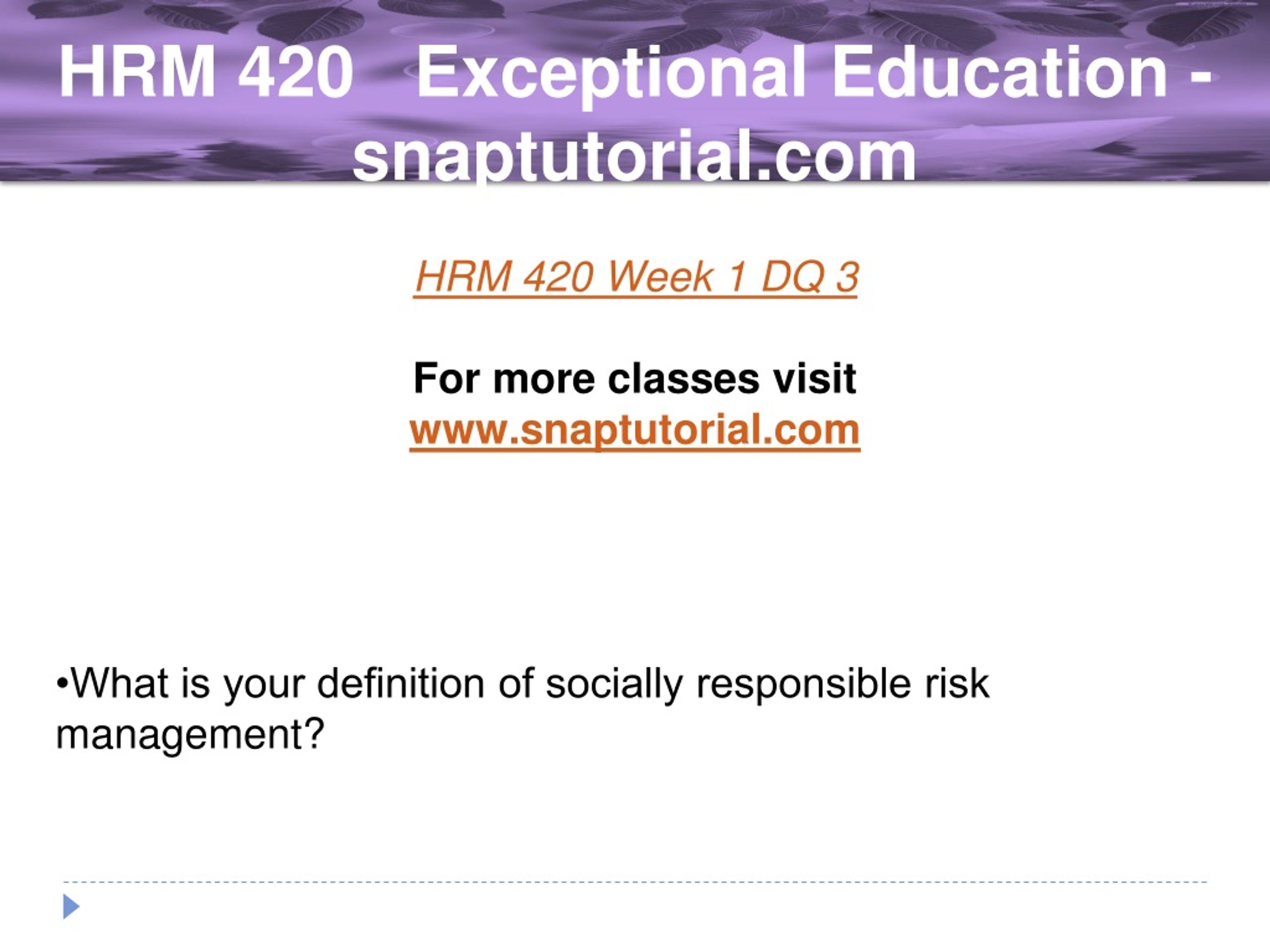 HRM 420 Exceptional Education - snaptutorial.com

HRM 420 Week 1 DQ 3

For more classes visit
www.snaptutorial.com

•What is your definition of socially responsible risk management?